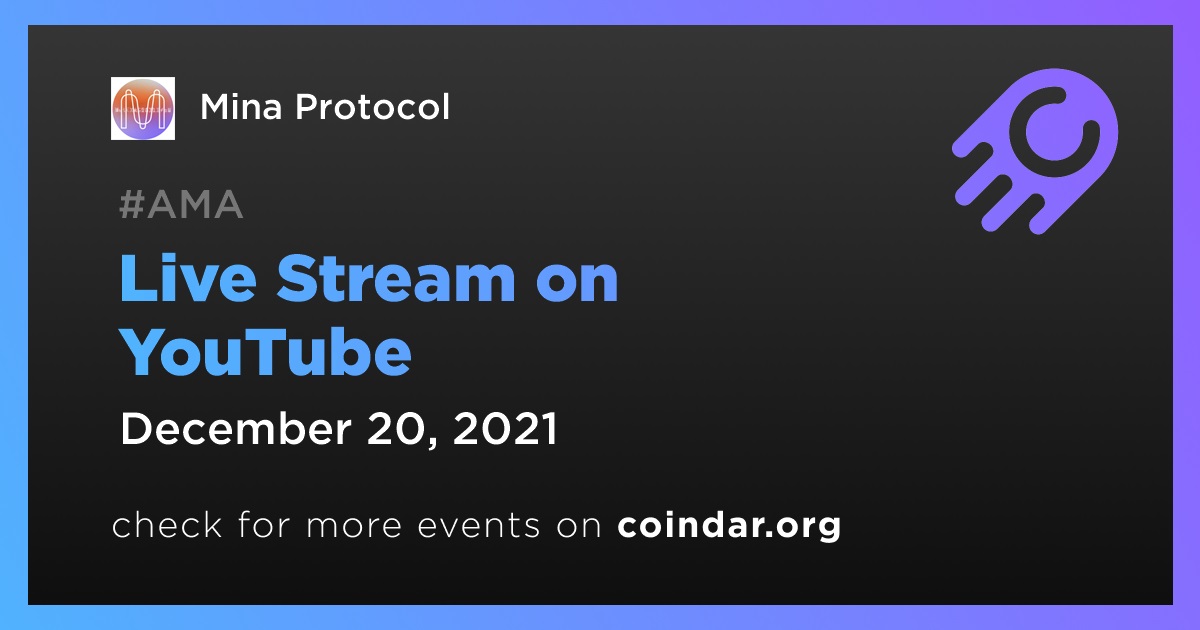 Mina Protocol

#AMA

Live Stream on YouTube

December 20, 2021

check for more events on coindar.org